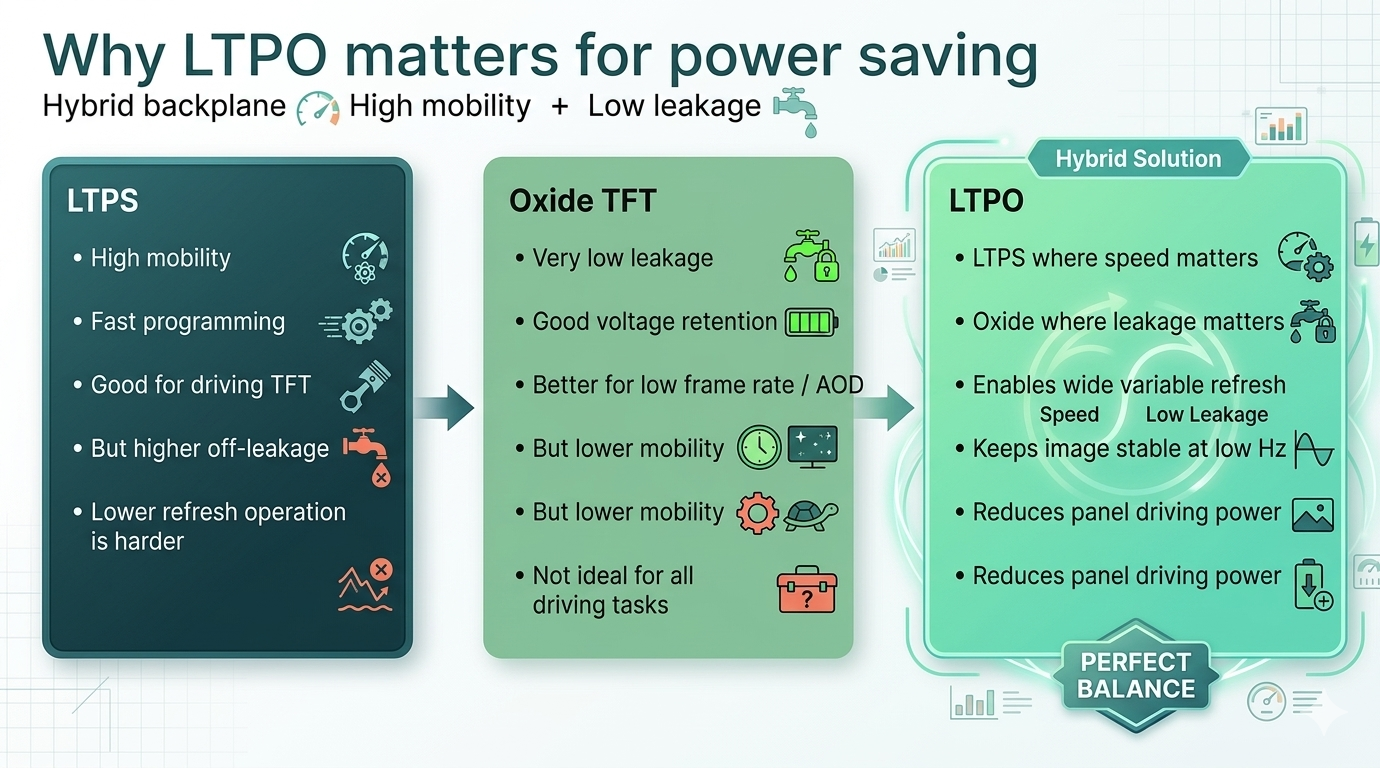 Why LTPO matters for power saving

Hybrid backplane High mobility + Low leakage

LTPS

• High mobility

• Fast programming

• Good for driving TFT

• But higher off-leakage

• Lower refresh operation is harder

Oxide TFT

• Very low leakage

• Good voltage retention

• Better for low frame rate / AOD

• But lower mobility

• But lower mobility

• Not ideal for all driving tasks

Hybrid Solution

LTPO

• LTPS where speed matters

• Oxide where leakage matters

• Enables wide variable refresh

Speed Low Leakage

• Keeps image stable at low Hz

• Reduces panel driving power

• Reduces panel driving power

PERFECT BALANCE